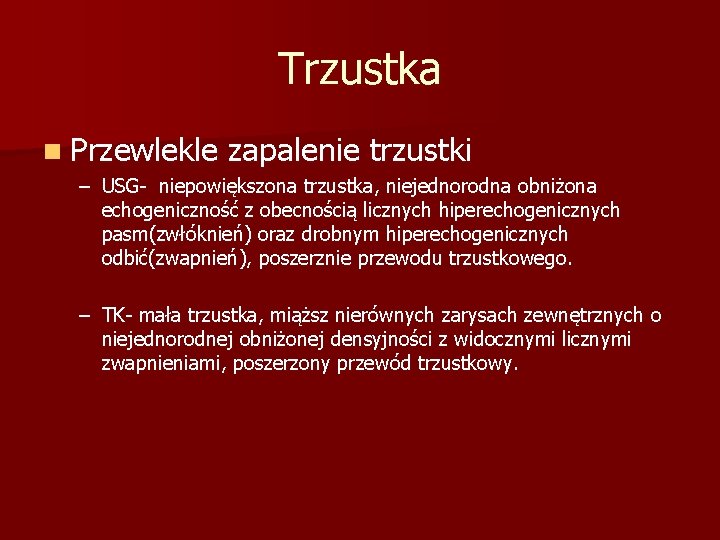 Trzustka

Przewlekle zapalenie trzustki

– USG- niepowiększona trzustka, niejednorodna obniżona echogeniczność z obecnością licznych hiperechogenicznych pasm(zwłóknień) oraz drobnym hiperechogenicznych odbić(zwapnień), poszerznie przewodu trzustkowego.

– TK- mała trzustka, miąższ nierównych zarysach zewnętrznych o niejednorodnej obniżonej densyjności z widocznymi licznymi zwapnieniami, poszerzony przewód trzustkowy.